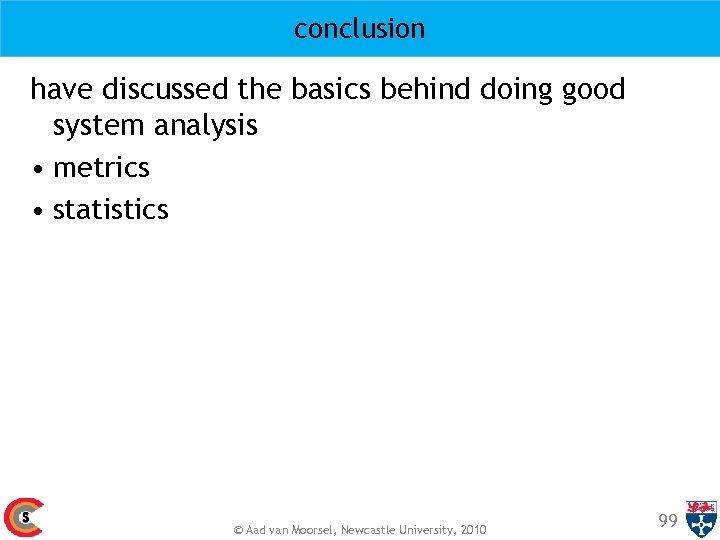 conclusion

have discussed the basics behind doing good system analysis

• metrics

• statistics

S

© Aad van Moorsel, Newcastle University, 2010

99